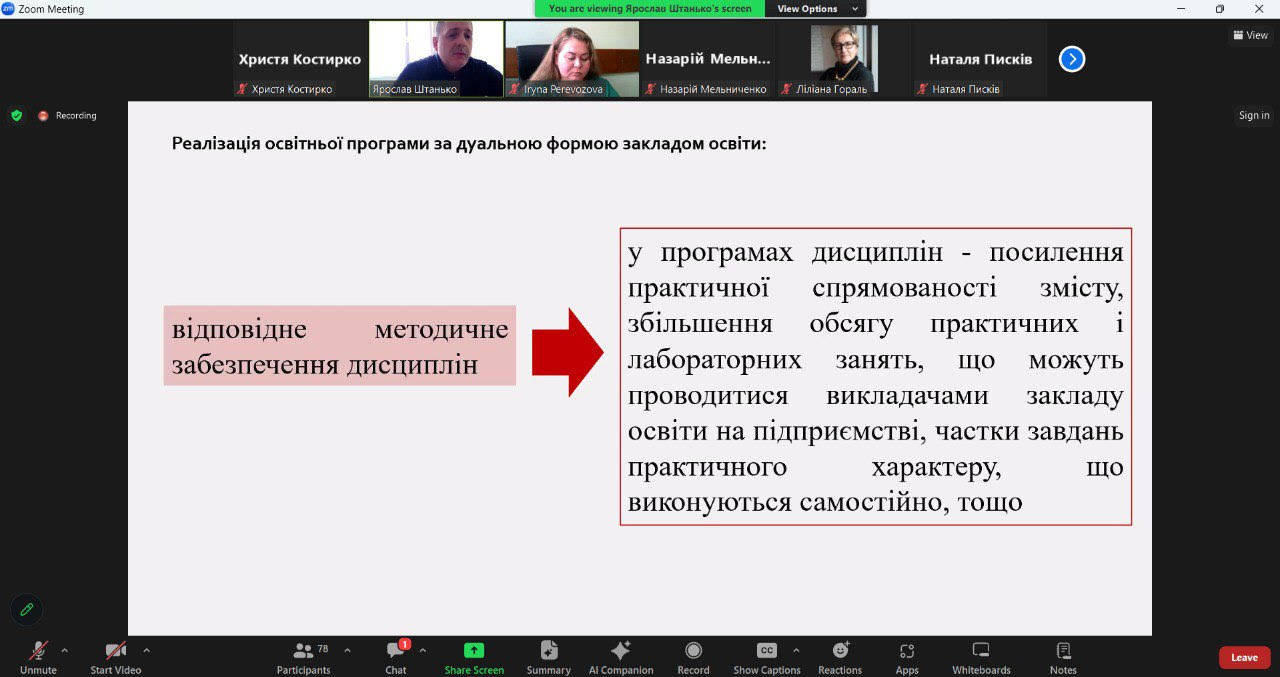 Zoom Meeting

You are viewing Ярослав Штанько's screen

View Options

View

Христя Костирко
Христя Костирко
Ярослав Штанько
Iryna Perevozova
Назарій Мельн...
Назарій Мельниченко
Ліліана Гораль
Наталя Писків
Наталя Писків

Recording

Sign in

Реалізація освітньої програми за дуальною формою закладом освіти:

відповідне методичне забезпечення дисциплін

у програмах дисциплін - посилення практичної спрямованості змісту, збільшення обсягу практичних і лабораторних занять, що можуть проводитися викладачами закладу освіти на підприємстві, частки завдань практичного характеру, що виконуються самостійно, тощо

Unmute
Start Video
78
Participants
1
Chat
Share Screen
Summary
AI Companion
Record
CC
Show Captions
Reactions
Apps
Whiteboards
Notes
Leave